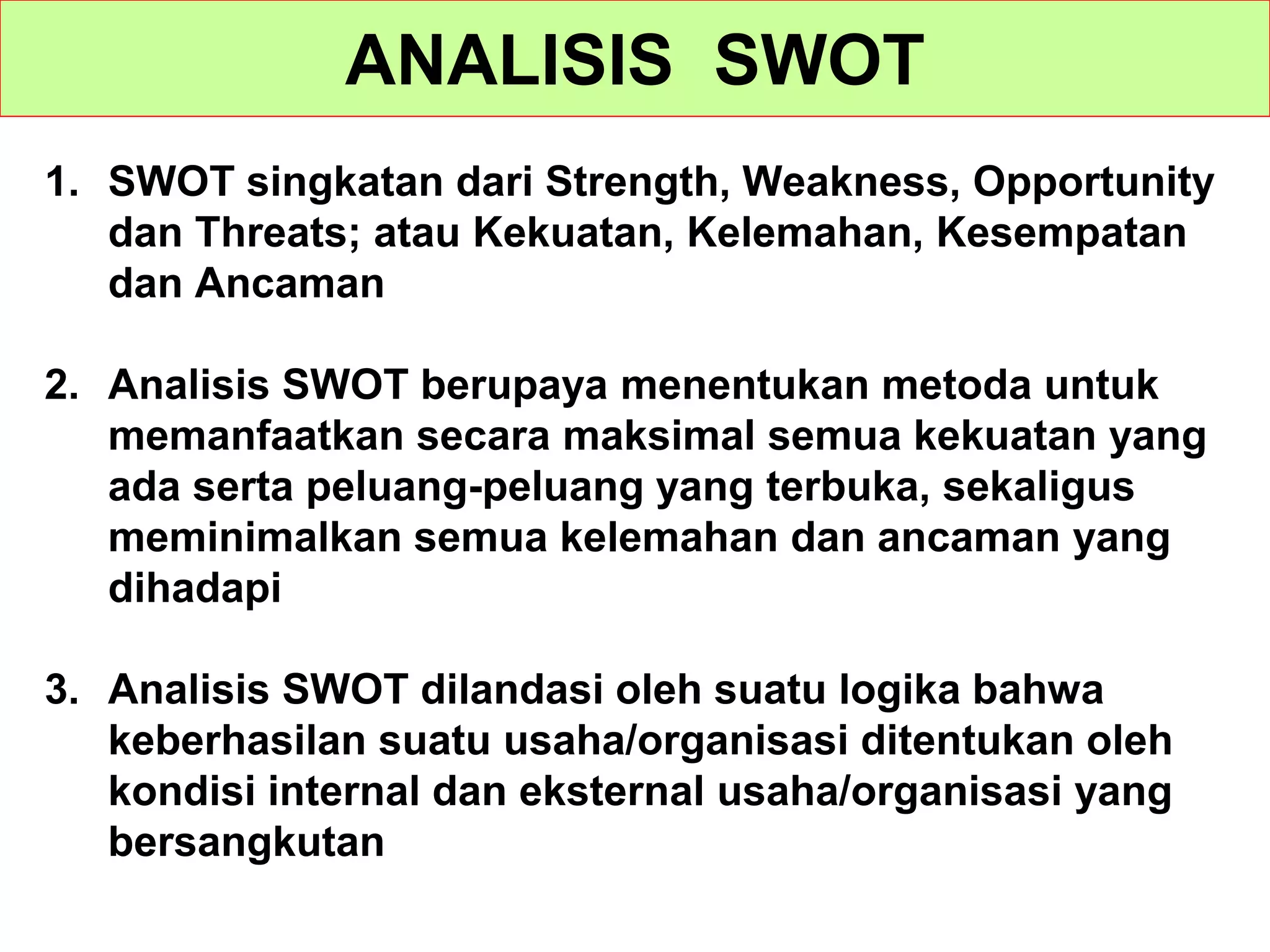 ANALISIS SWOT

1. SWOT singkatan dari Strength, Weakness, Opportunity dan Threats; atau Kekuatan, Kelemahan, Kesempatan dan Ancaman

2. Analisis SWOT berupaya menentukan metoda untuk memanfaatkan secara maksimal semua kekuatan yang ada serta peluang-peluang yang terbuka, sekaligus meminimalkan semua kelemahan dan ancaman yang dihadapi

3. Analisis SWOT dilandasi oleh suatu logika bahwa keberhasilan suatu usaha/organisasi ditentukan oleh kondisi internal dan eksternal usaha/organisasi yang bersangkutan